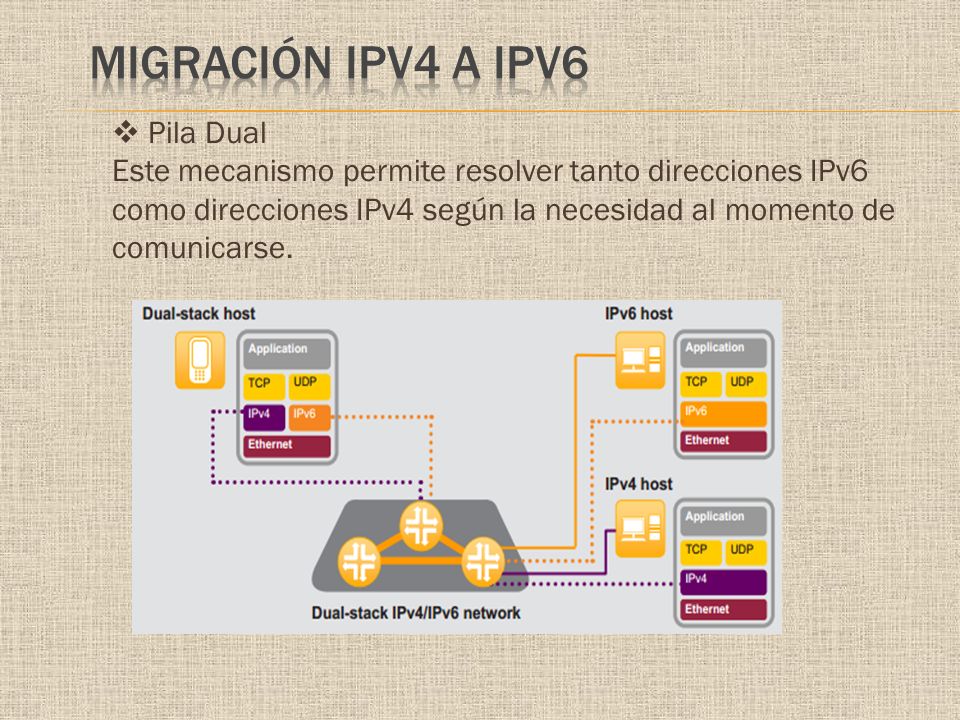 MIGRACIÓN IPV4 A IPV6

❖ Pila Dual
Este mecanismo permite resolver tanto direcciones IPv6 como direcciones IPv4 según la necesidad al momento de comunicarse.

Dual-stack host
Application
TCP
UDP
IPv4
IPv6
Ethernet

IPv6 host
Application
TCP
UDP
IPv6
Ethernet

IPv4 host
Application
TCP
UDP
IPv4
Ethernet

Dual-stack IPv4/IPv6 network